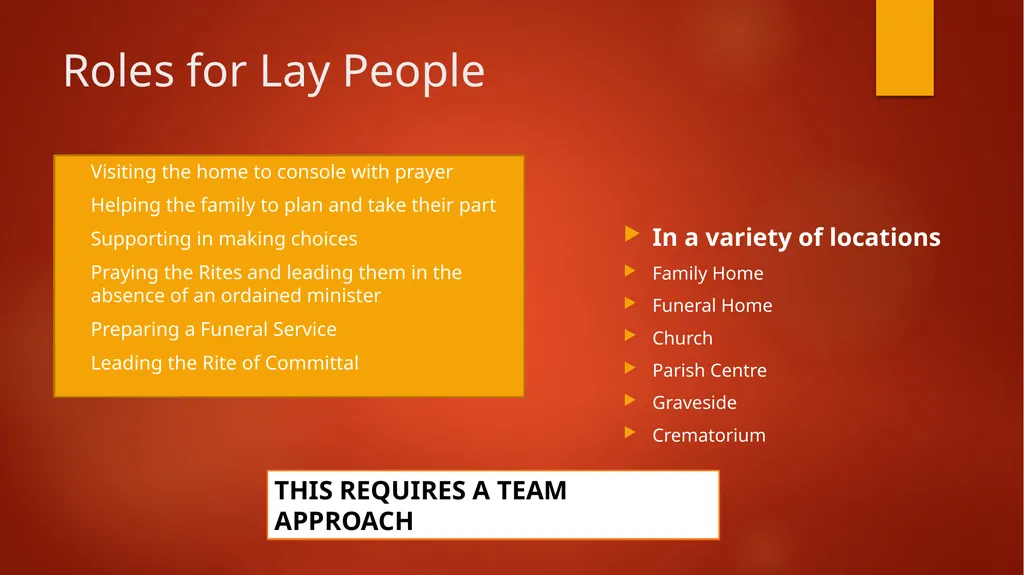 Roles for Lay People

Visiting the home to console with prayer

Helping the family to plan and take their part

Supporting in making choices

Praying the Rites and leading them in the absence of an ordained minister

Preparing a Funeral Service

Leading the Rite of Committal

In a variety of locations

Family Home

Funeral Home

Church

Parish Centre

Graveside

Crematorium

THIS REQUIRES A TEAM APPROACH